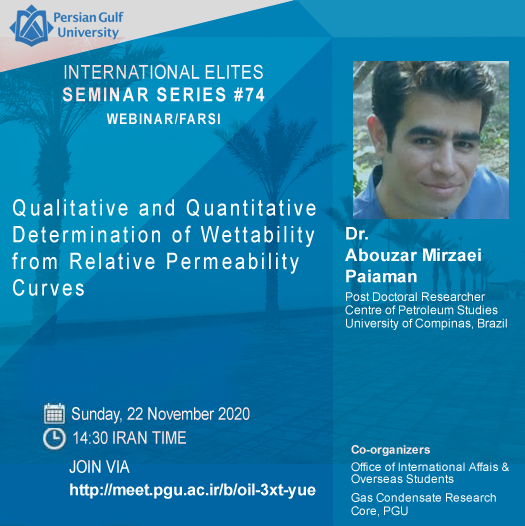 Persian Gulf University

INTERNATIONAL ELITES
SEMINAR SERIES #74
WEBINAR/FARSI

Qualitative and Quantitative Determination of Wettability from Relative Permeability Curves

Dr.
Abouzar Mirzaei Paiaman
Post Doctoral Researcher
Centre of Petroleum Studies
University of Compinas, Brazil

Sunday, 22 November 2020
14:30 IRAN TIME
JOIN VIA
http://meet.pgu.ac.ir/b/oil-3xt-yue

Co-organizers
Office of International Affais & Overseas Students
Gas Condensate Research Core, PGU